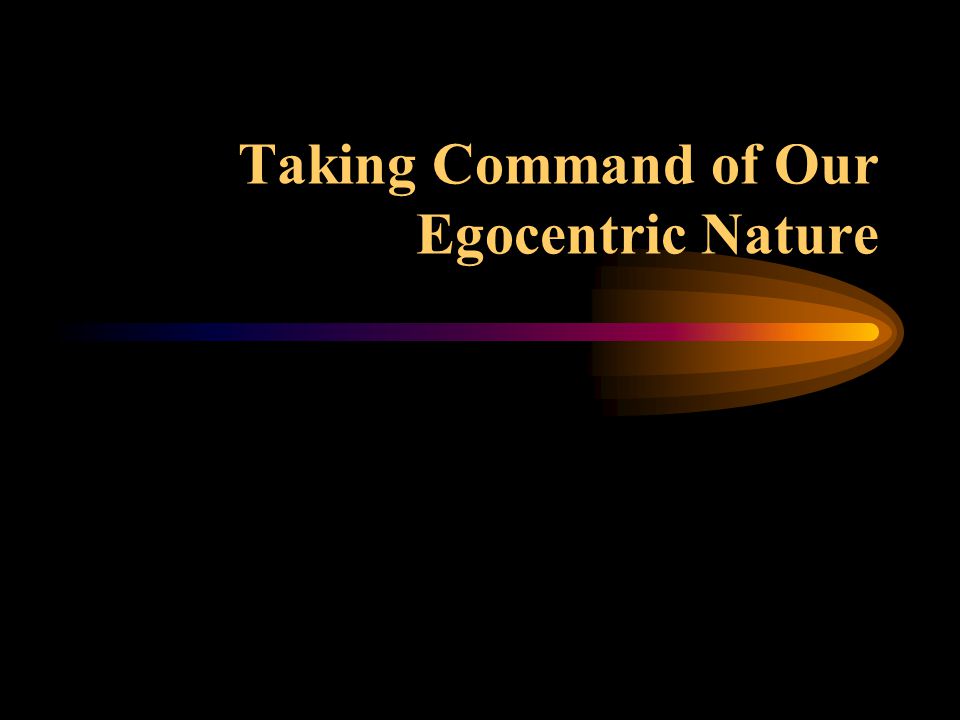 Taking Command of Our Egocentric Nature